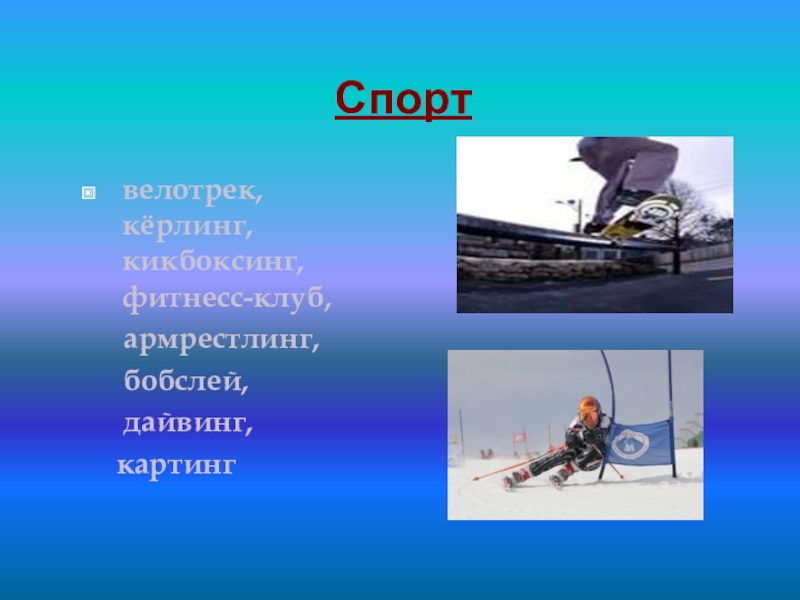 Спорт

велотрек, кёрлинг, кикбоксинг, фитнесс-клуб, армрестлинг, бобслей, дайвинг, картинг